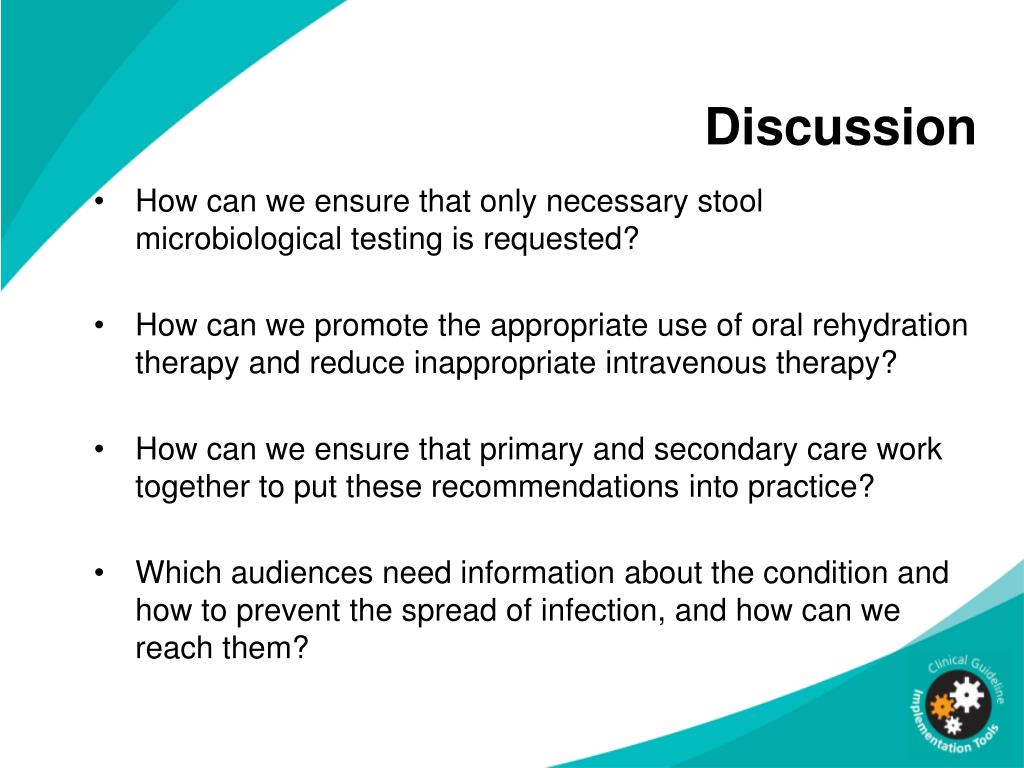 Discussion

• How can we ensure that only necessary stool microbiological testing is requested?

• How can we promote the appropriate use of oral rehydration therapy and reduce inappropriate intravenous therapy?

• How can we ensure that primary and secondary care work together to put these recommendations into practice?

• Which audiences need information about the condition and how to prevent the spread of infection, and how can we reach them?

Clinical Guideline Implementation Tools